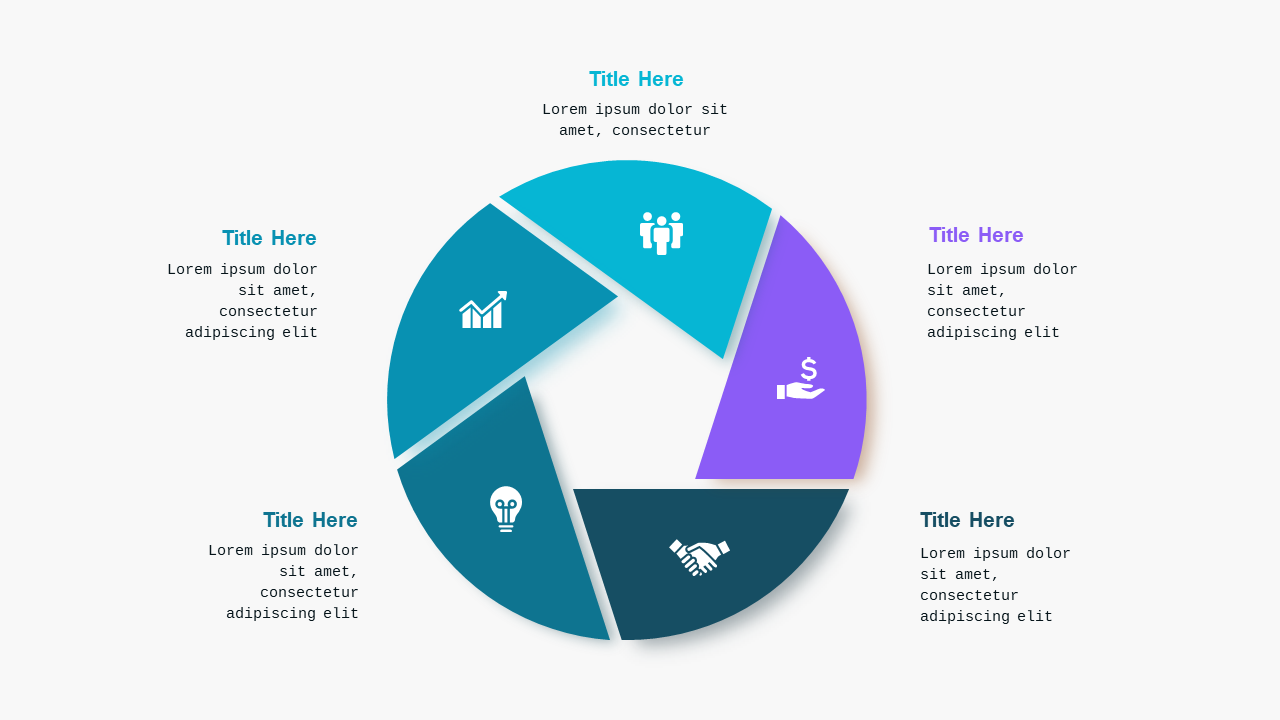 Title Here
Lorem ipsum dolor sit amet, consectetur

Title Here
Lorem ipsum dolor sit amet, consectetur adipiscing elit

Title Here
Lorem ipsum dolor sit amet, consectetur adipiscing elit

Title Here
Lorem ipsum dolor sit amet, consectetur adipiscing elit

Title Here
Lorem ipsum dolor sit amet, consectetur adipiscing elit